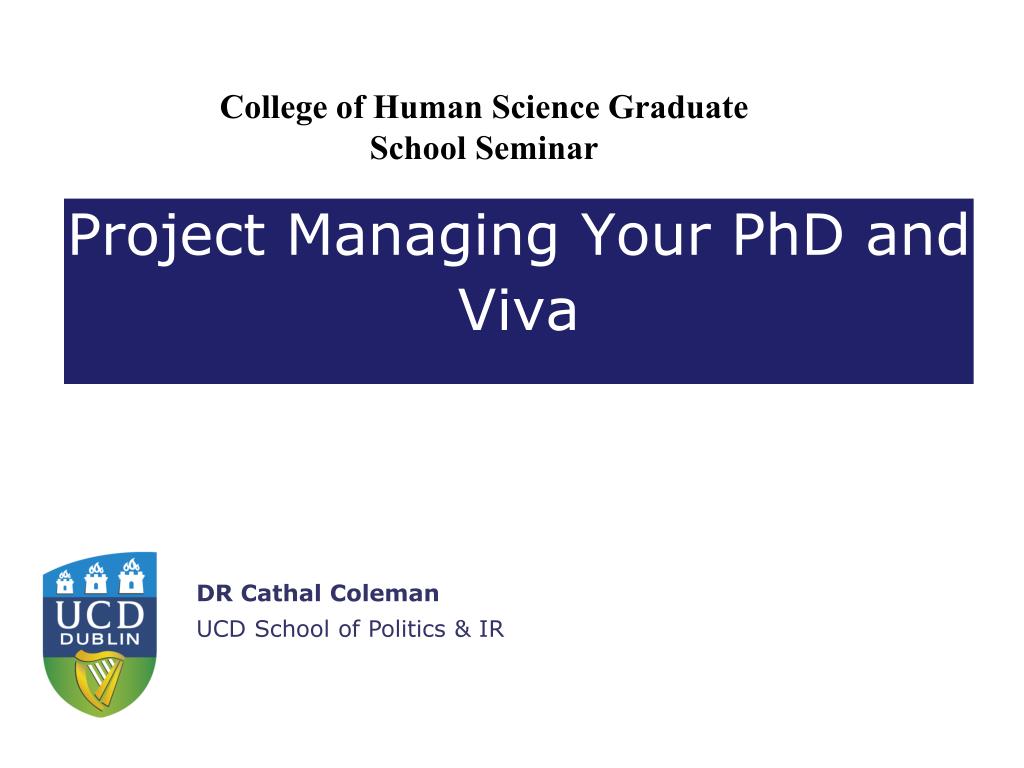 College of Human Science Graduate School Seminar

Project Managing Your PhD and Viva

UCD
DUBLIN

DR Cathal Coleman
UCD School of Politics & IR